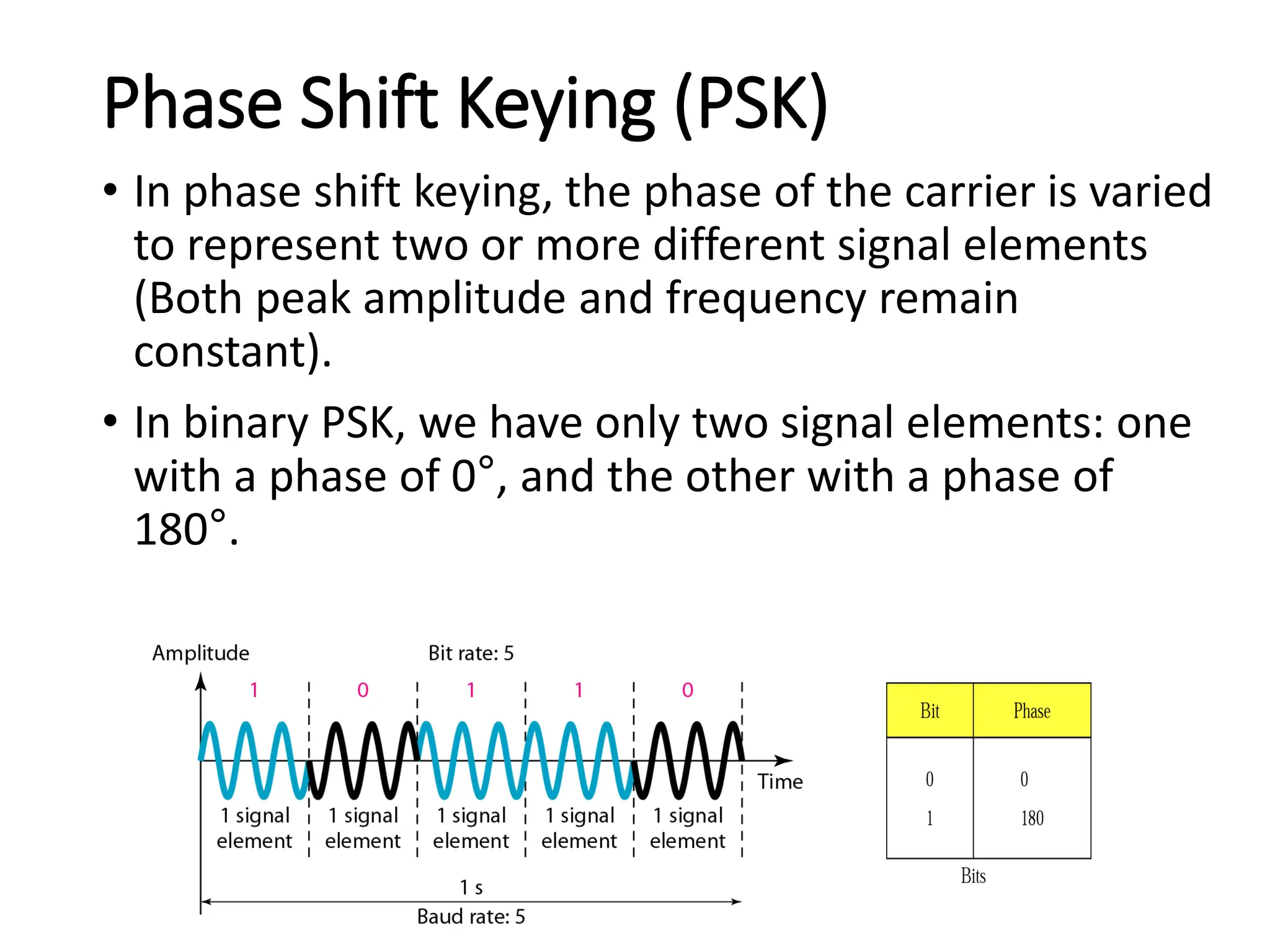 Phase Shift Keying (PSK)

• In phase shift keying, the phase of the carrier is varied to represent two or more different signal elements (Both peak amplitude and frequency remain constant).

• In binary PSK, we have only two signal elements: one with a phase of 0°, and the other with a phase of 180°.

Amplitude

Bit rate: 5

1 0 1 1 0

Time

1 signal element
1 signal element
1 signal element
1 signal element
1 signal element

1 s

Baud rate: 5

| Bit | Phase |
|---|---|
| 0 | 0 |
| 1 | 180 |

Bits